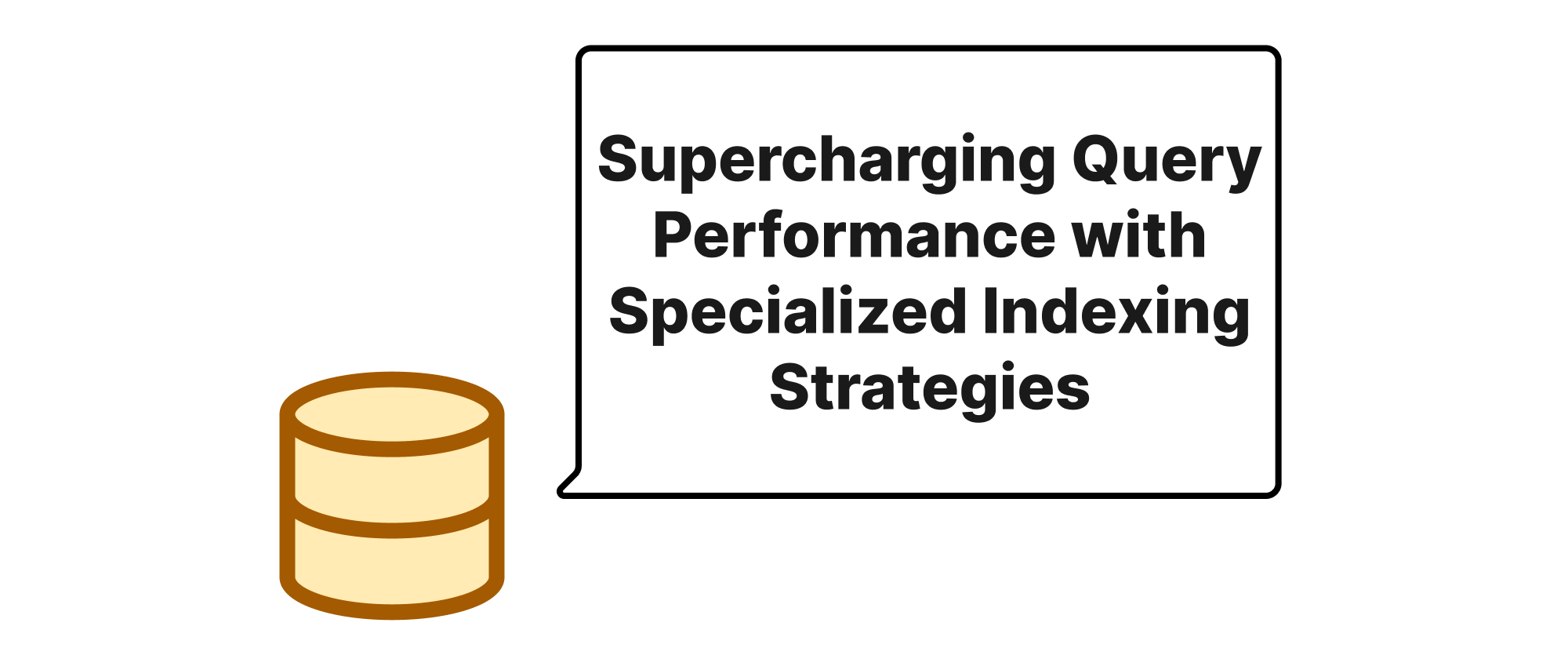 Supercharging Query Performance with Specialized Indexing Strategies